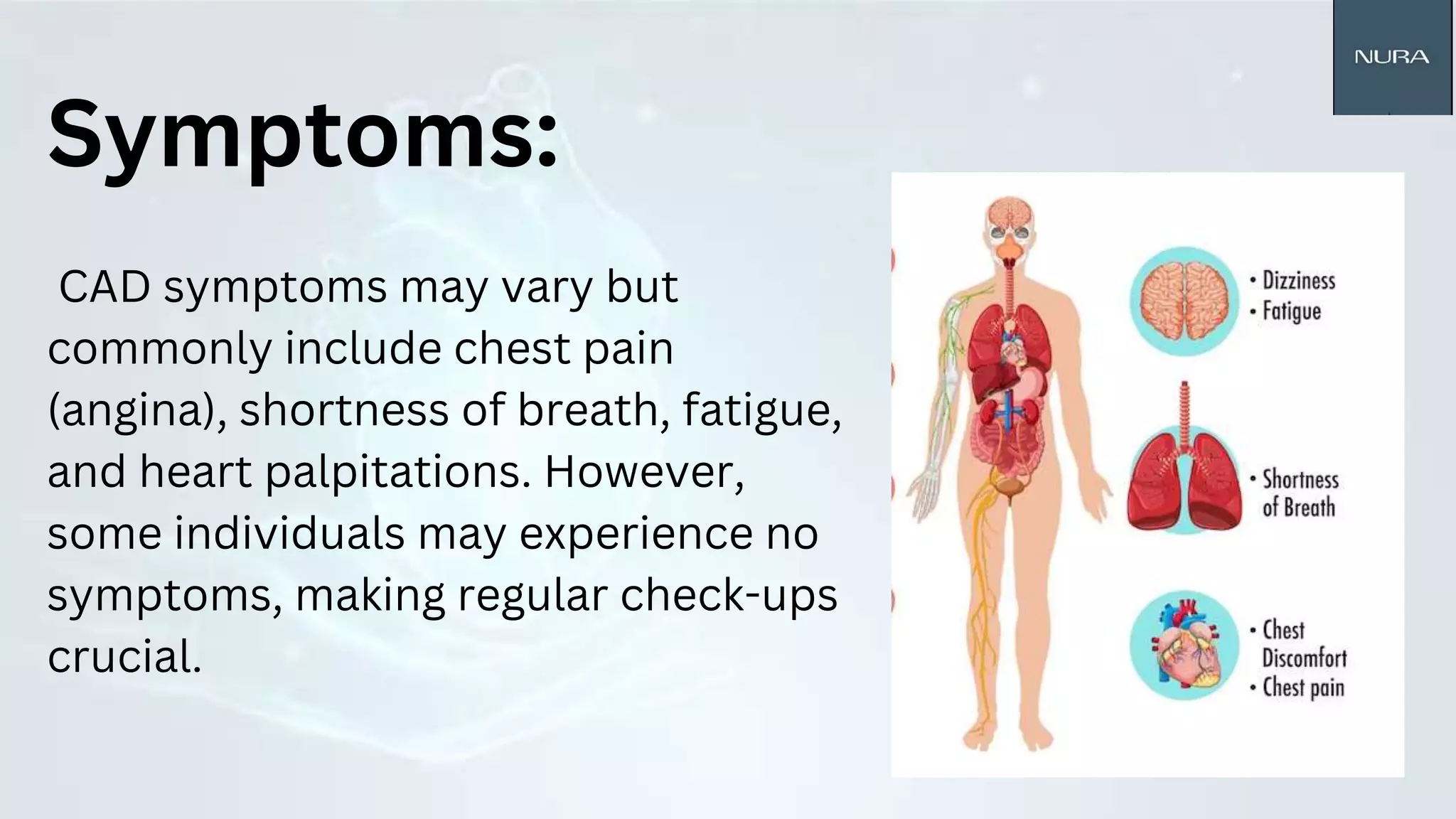 NURA

Symptoms:

CAD symptoms may vary but commonly include chest pain (angina), shortness of breath, fatigue, and heart palpitations. However, some individuals may experience no symptoms, making regular check-ups crucial.

• Dizziness
• Fatigue

• Shortness of Breath

• Chest Discomfort
• Chest pain